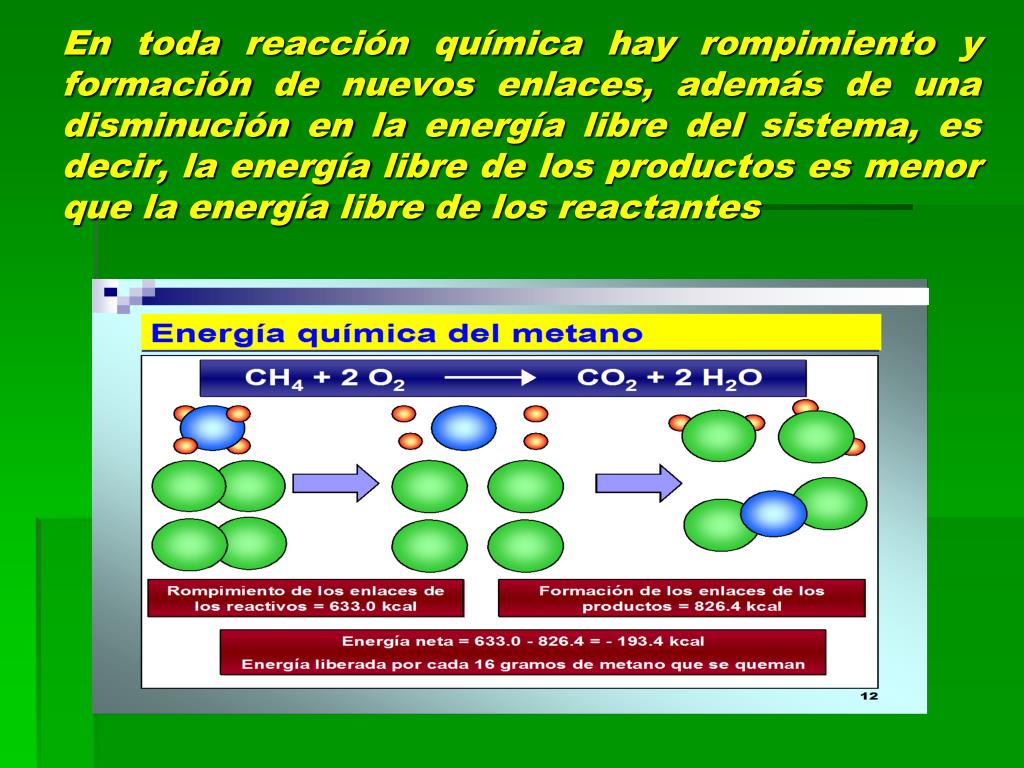 En toda reacción química hay rompimiento y formación de nuevos enlaces, además de una disminución en la energía libre del sistema, es decir, la energía libre de los productos es menor que la energía libre de los reactantes

Energía química del metano

$CH_4 + 2\ O_2 \longrightarrow CO_2 + 2\ H_2O$

Rompimiento de los enlaces de los reactivos = 633.0 kcal

Formación de los enlaces de los productos = 826.4 kcal

Energía neta = 633.0 - 826.4 = - 193.4 kcal
Energía liberada por cada 16 gramos de metano que se queman

12